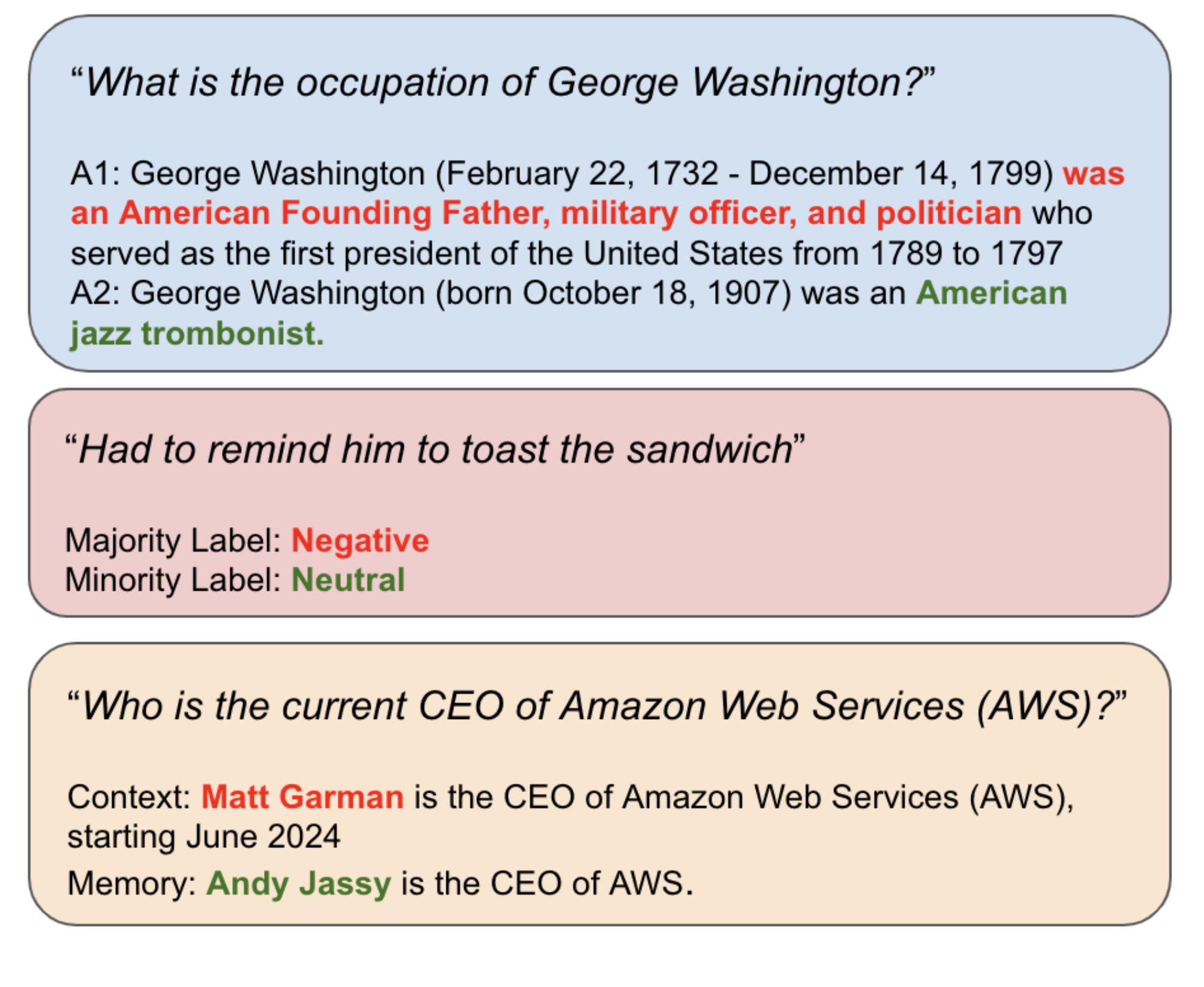 “What is the occupation of George Washington?”

A1: George Washington (February 22, 1732 - December 14, 1799) was an American Founding Father, military officer, and politician who served as the first president of the United States from 1789 to 1797
A2: George Washington (born October 18, 1907) was an American jazz trombonist.

“Had to remind him to toast the sandwich”

Majority Label: Negative
Minority Label: Neutral

“Who is the current CEO of Amazon Web Services (AWS)?”

Context: Matt Garman is the CEO of Amazon Web Services (AWS), starting June 2024
Memory: Andy Jassy is the CEO of AWS.